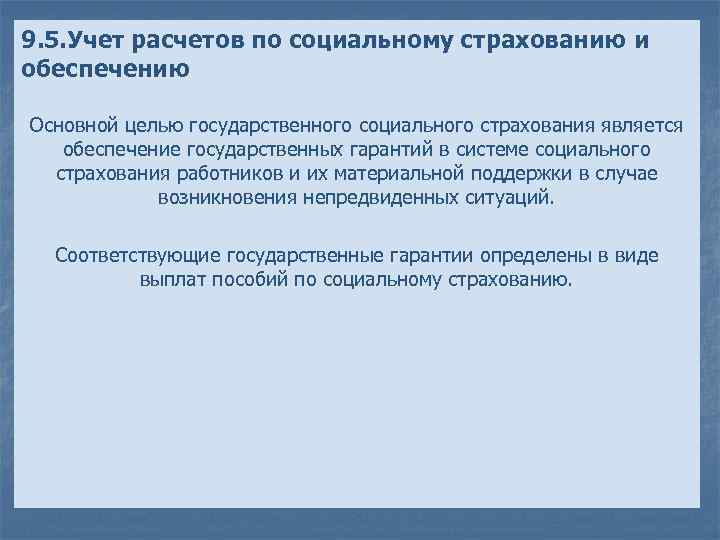 9.5.Учет расчетов по социальному страхованию и обеспечению

Основной целью государственного социального страхования является обеспечение государственных гарантий в системе социального страхования работников и их материальной поддержки в случае возникновения непредвиденных ситуаций.

Соответствующие государственные гарантии определены в виде выплат пособий по социальному страхованию.